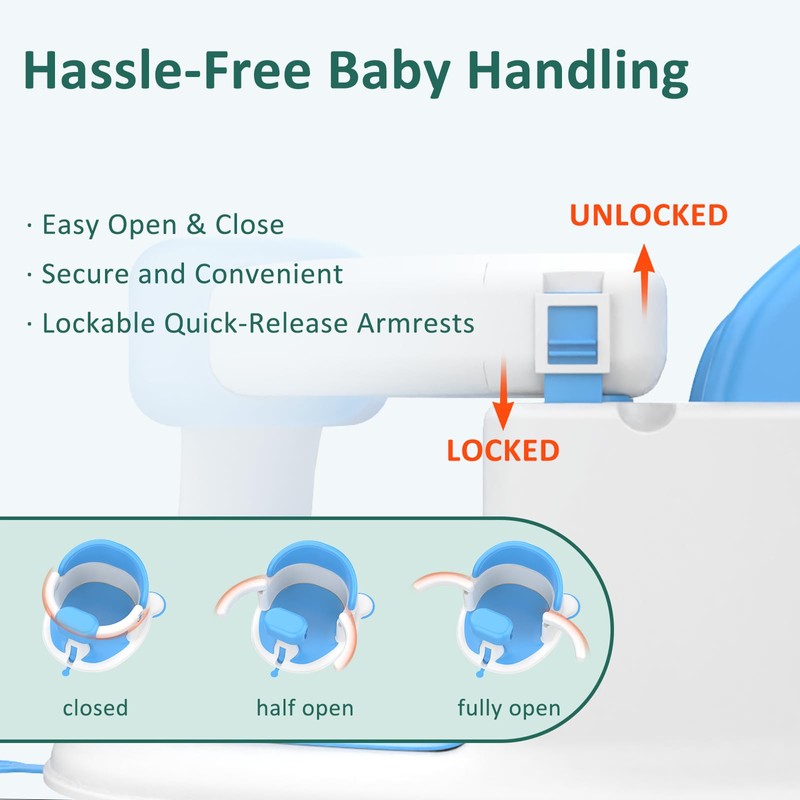 Hassle-Free Baby Handling

· Easy Open & Close
· Secure and Convenient
· Lockable Quick-Release Armrests

UNLOCKED

LOCKED

closed

half open

fully open